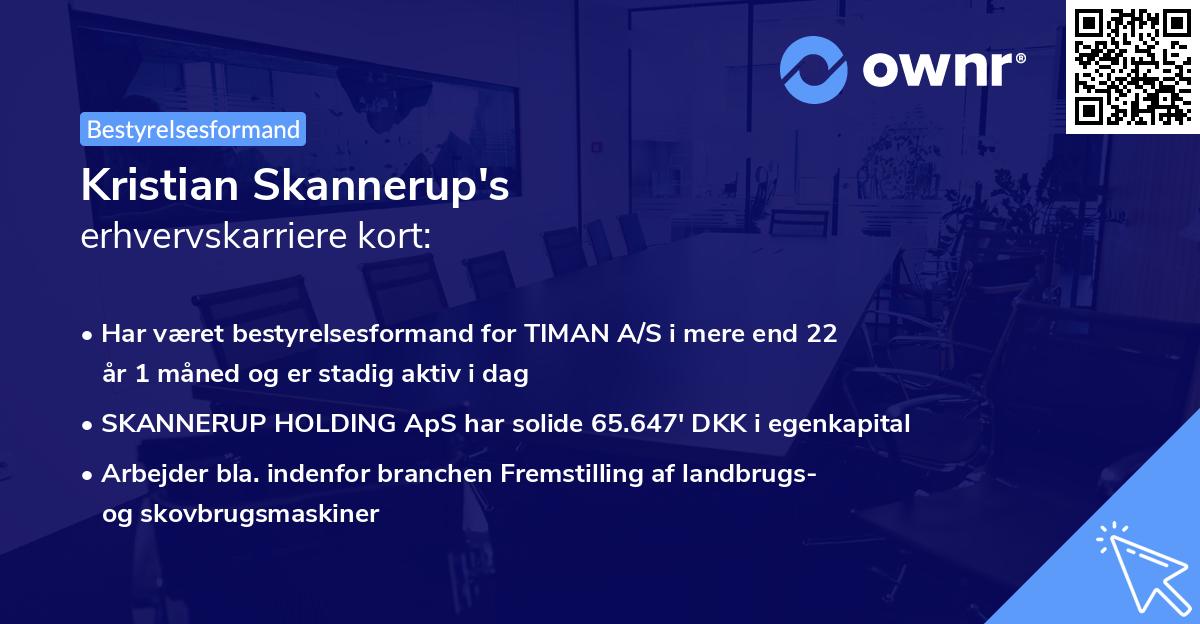 ownr®

Bestyrelsesformand

Kristian Skannerup's
erhvervskarriere kort:

• Har været bestyrelsesformand for TIMAN A/S i mere end 22 år 1 måned og er stadig aktiv i dag
• SKANNERUP HOLDING ApS har solide 65.647' DKK i egenkapital
• Arbejder bla. indenfor branchen Fremstilling af landbrugs- og skovbrugsmaskiner